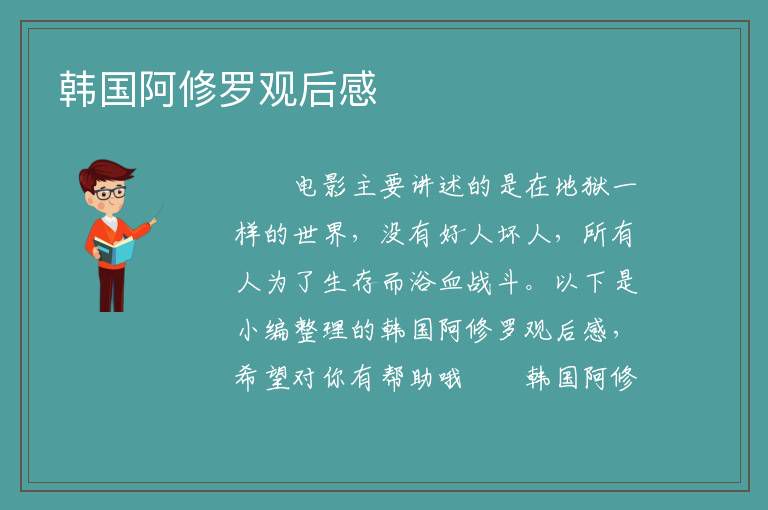 韩国阿修罗观后感

电影主要讲述的是在地狱一样的世界，没有好人坏人，所有人为了生存而浴血战斗。以下是小编整理的韩国阿修罗观后感，希望对你有帮助哦　　韩国阿修